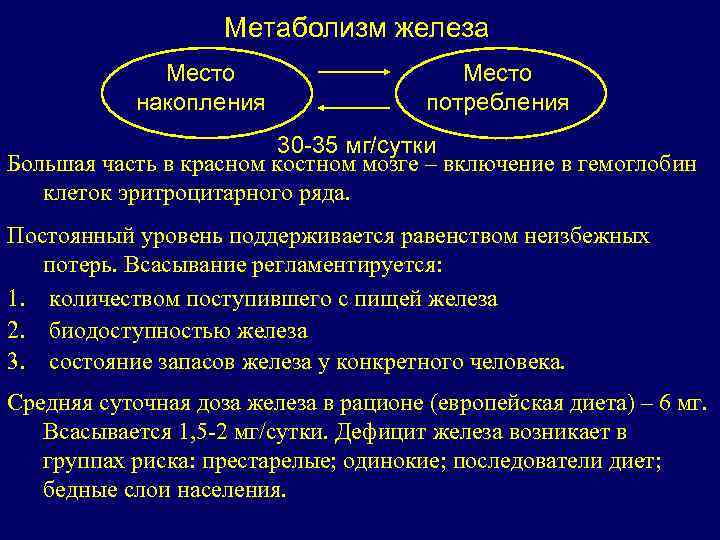 Метаболизм железа

Место накопления

Место потребления

30-35 мг/сутки

Большая часть в красном костном мозге – включение в гемоглобин клеток эритроцитарного ряда.

Постоянный уровень поддерживается равенством неизбежных потерь. Всасывание регламентируется:

1. количеством поступившего с пищей железа
2. биодоступностью железа
3. состояние запасов железа у конкретного человека.

Средняя суточная доза железа в рационе (европейская диета) – 6 мг. Всасывается 1,5-2 мг/сутки. Дефицит железа возникает в группах риска: престарелые; одинокие; последователи диет; бедные слои населения.